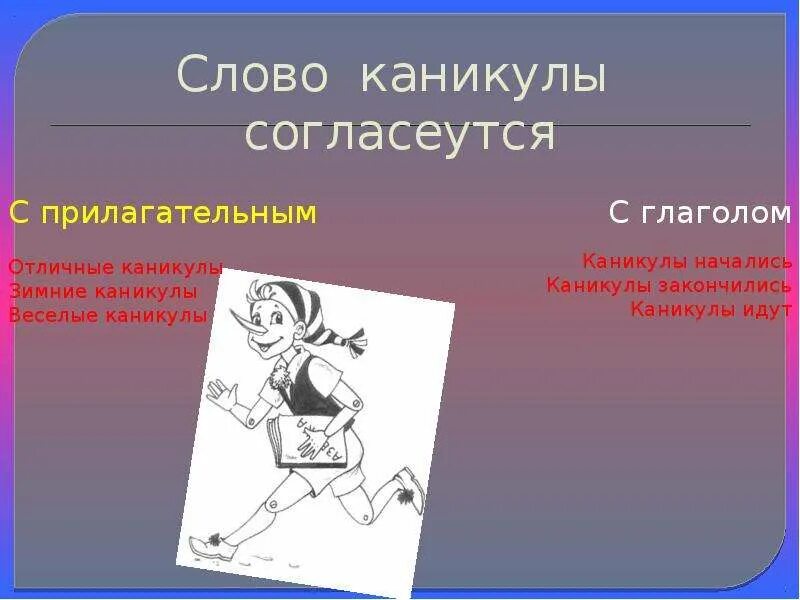 Слово каникулы согласеутся

С прилагательным

Отличные каникулы
Зимние каникулы
Веселые каникулы

С глаголом

Каникулы начались
Каникулы закончились
Каникулы идут

АЗБУКА